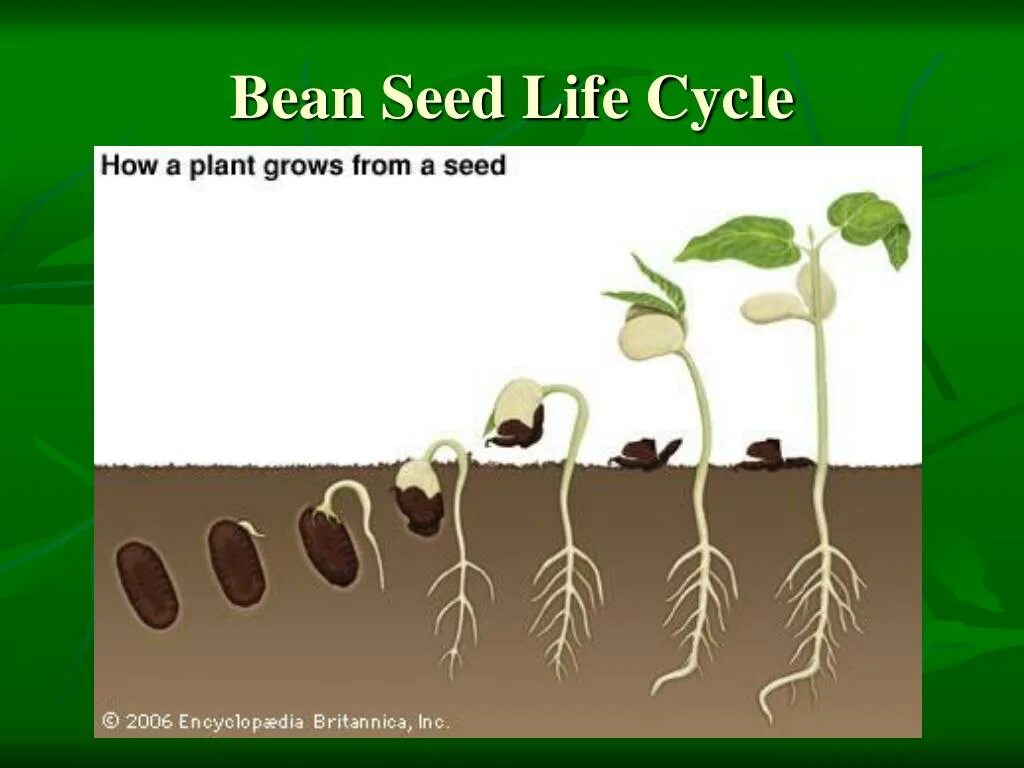 Bean Seed Life Cycle

How a plant grows from a seed

© 2006 Encyclopædia Britannica, Inc.